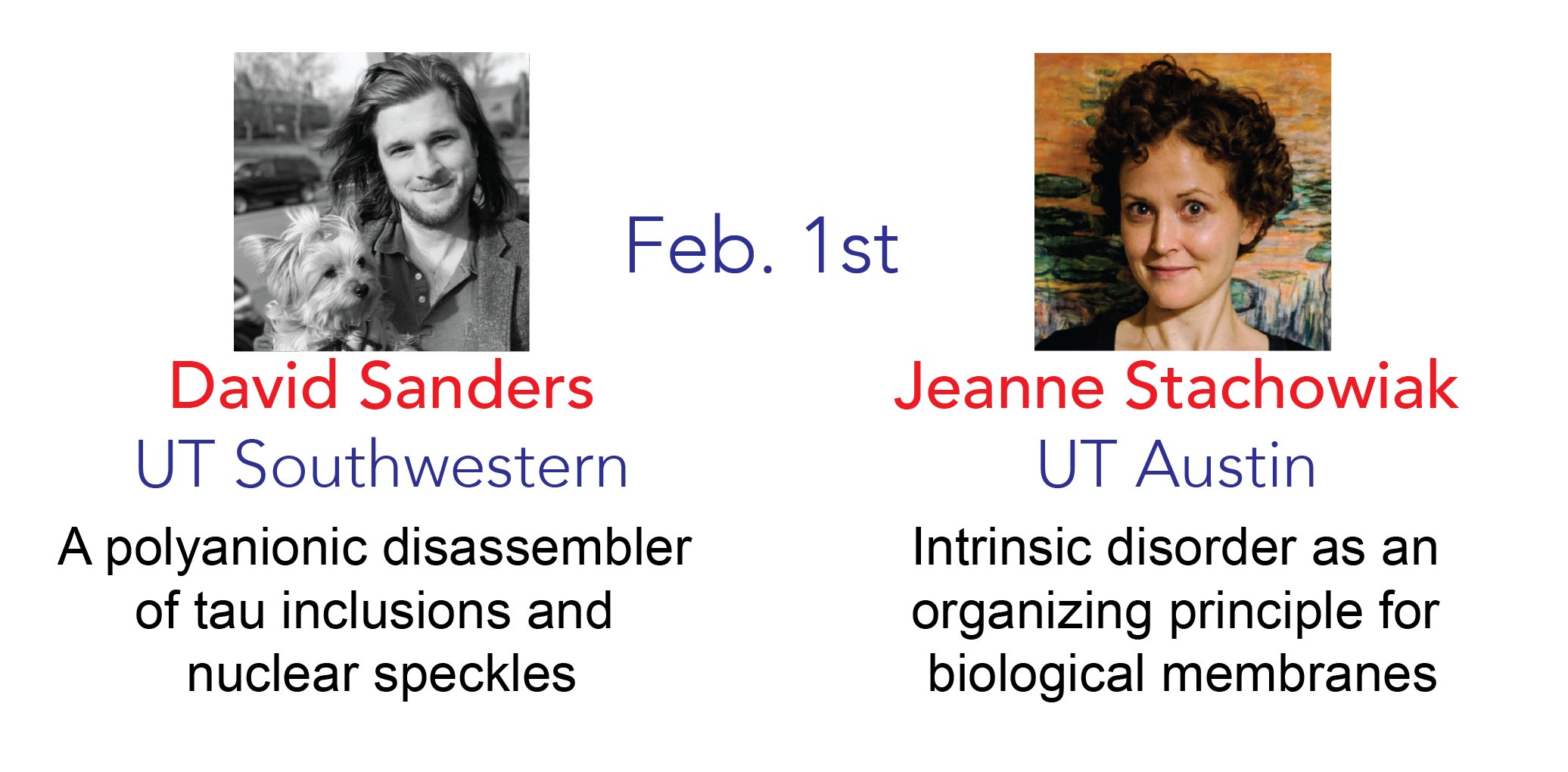 Feb. 1st

David Sanders
UT Southwestern
A polyanionic disassembler of tau inclusions and nuclear speckles

Jeanne Stachowiak
UT Austin
Intrinsic disorder as an organizing principle for biological membranes